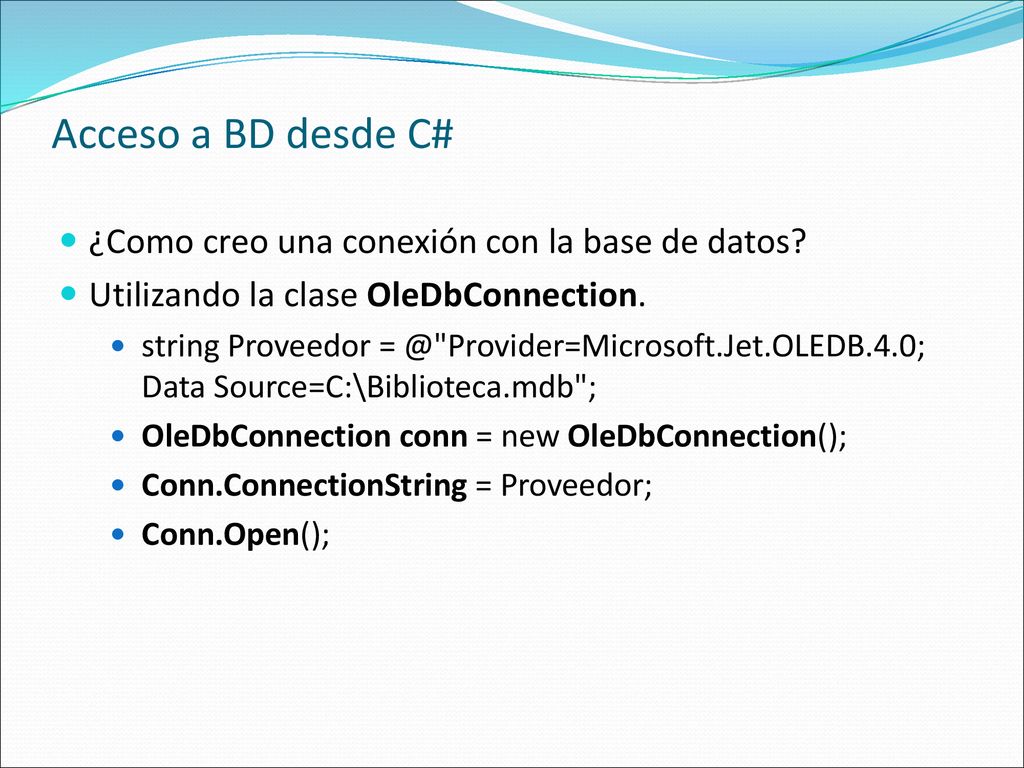 Acceso a BD desde C#

¿Como creo una conexión con la base de datos?

Utilizando la clase OleDbConnection.

string Proveedor = @"Provider=Microsoft.Jet.OLEDB.4.0; Data Source=C:\Biblioteca.mdb";

OleDbConnection conn = new OleDbConnection();

Conn.ConnectionString = Proveedor;

Conn.Open();